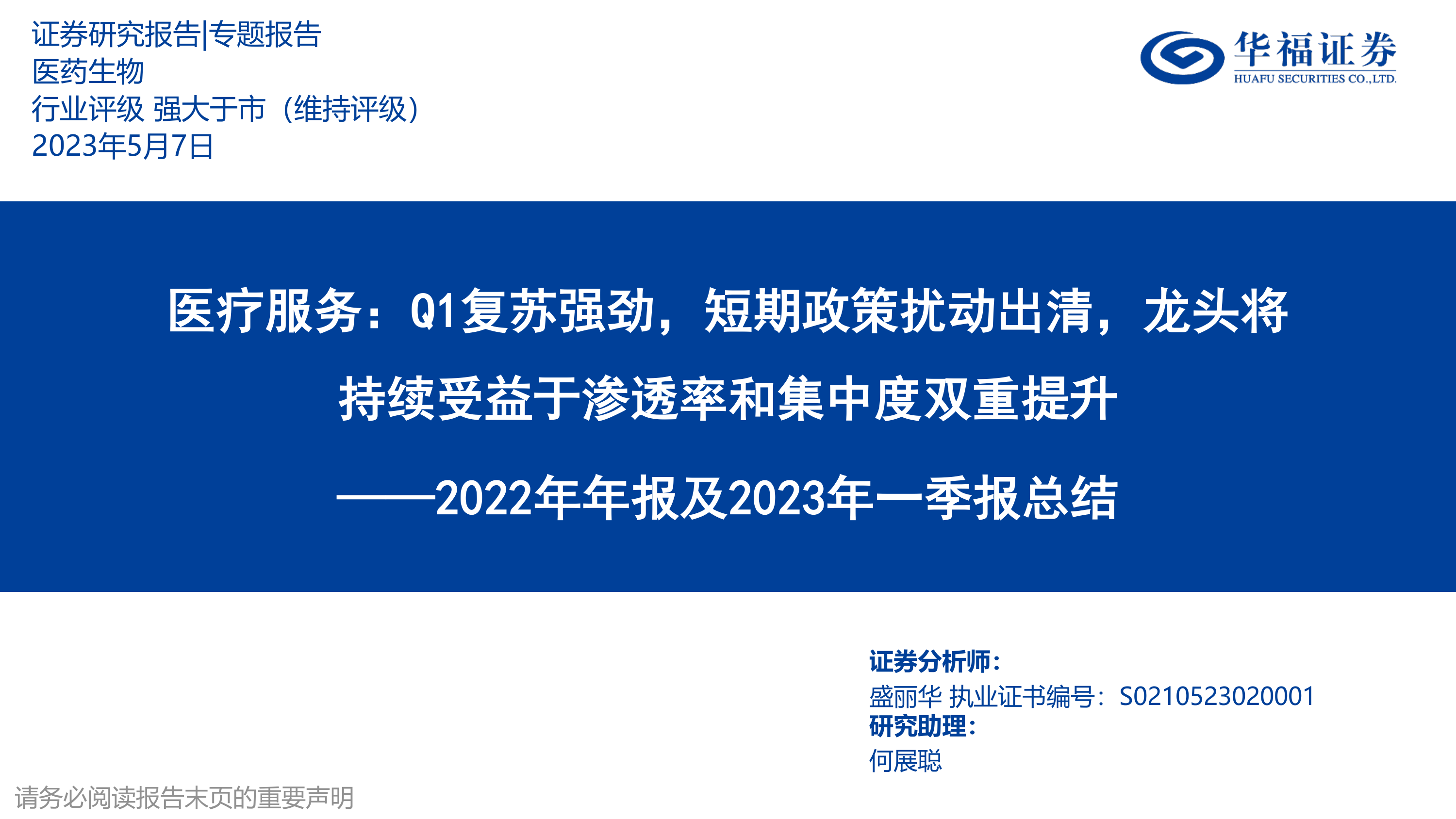 证券研究报告|专题报告
医药生物
行业评级 强大于市（维持评级）
2023年5月7日

华福证券
HUAFU SECURITIES CO.,LTD.

医疗服务：Q1复苏强劲，短期政策扰动出清，龙头将持续受益于渗透率和集中度双重提升
——2022年年报及2023年一季报总结

证券分析师：
盛丽华 执业证书编号：S0210523020001
研究助理：
何展聪

请务必阅读报告末页的重要声明